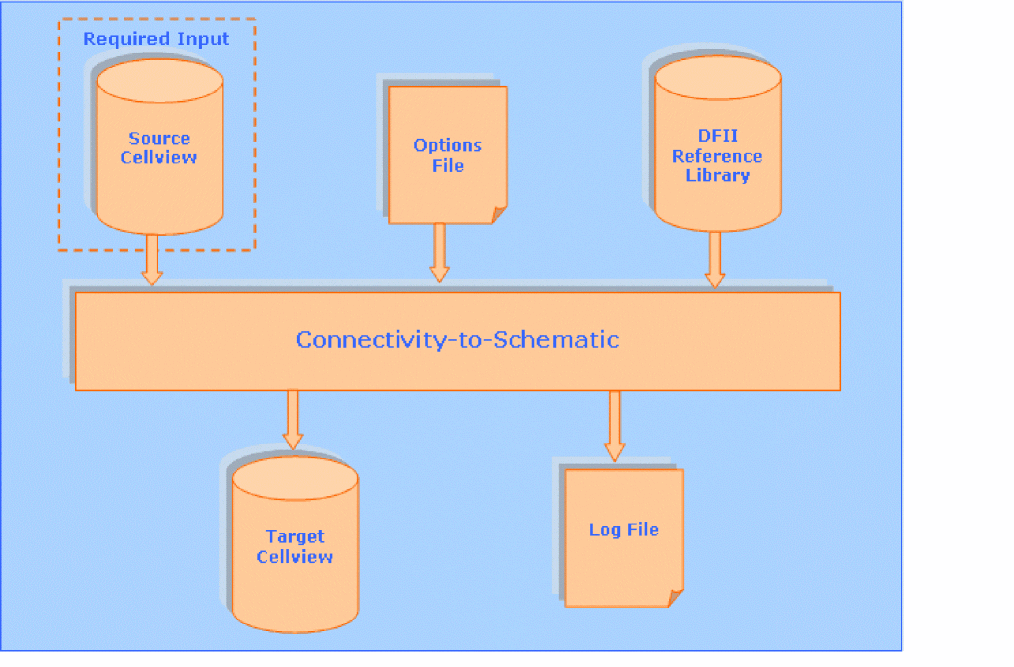 Required Input

Source Cellview

Options File

DFII Reference Library

Connectivity-to-Schematic

Target Cellview

Log File